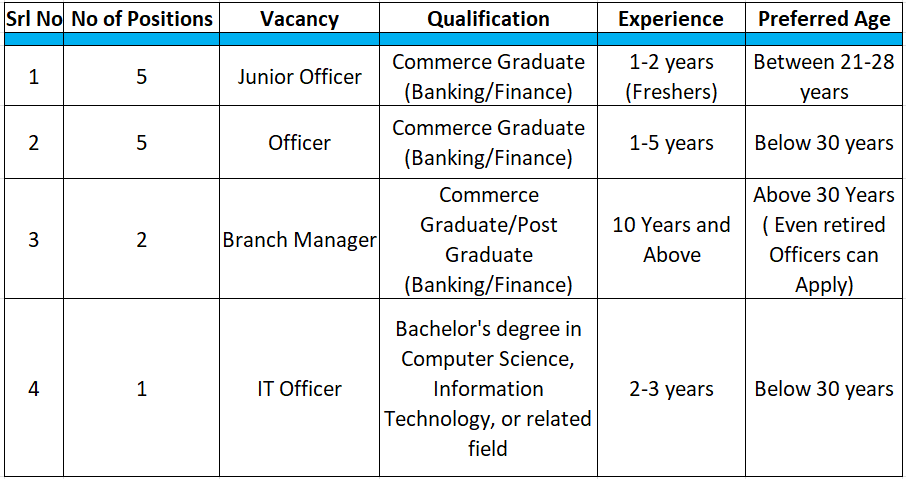 | Srl No | No of Positions | Vacancy | Qualification | Experience | Preferred Age |
|---|---|---|---|---|---|
| 1 | 5 | Junior Officer | Commerce Graduate (Banking/Finance) | 1-2 years (Freshers) | Between 21-28 years |
| 2 | 5 | Officer | Commerce Graduate (Banking/Finance) | 1-5 years | Below 30 years |
| 3 | 2 | Branch Manager | Commerce Graduate/Post Graduate (Banking/Finance) | 10 Years and Above | Above 30 Years ( Even retired Officers can Apply) |
| 4 | 1 | IT Officer | Bachelor's degree in Computer Science, Information Technology, or related field | 2-3 years | Below 30 years |